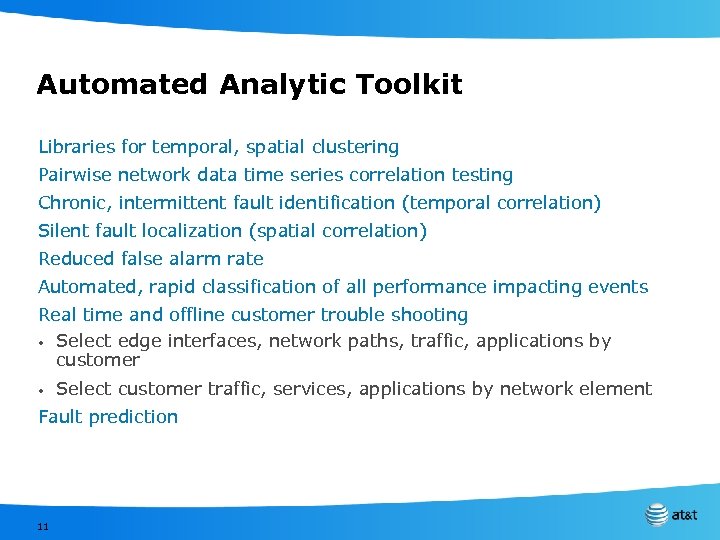 Automated Analytic Toolkit

Libraries for temporal, spatial clustering

Pairwise network data time series correlation testing

Chronic, intermittent fault identification (temporal correlation)

Silent fault localization (spatial correlation)

Reduced false alarm rate

Automated, rapid classification of all performance impacting events

Real time and offline customer trouble shooting

• Select edge interfaces, network paths, traffic, applications by customer

• Select customer traffic, services, applications by network element

Fault prediction

11

at&t